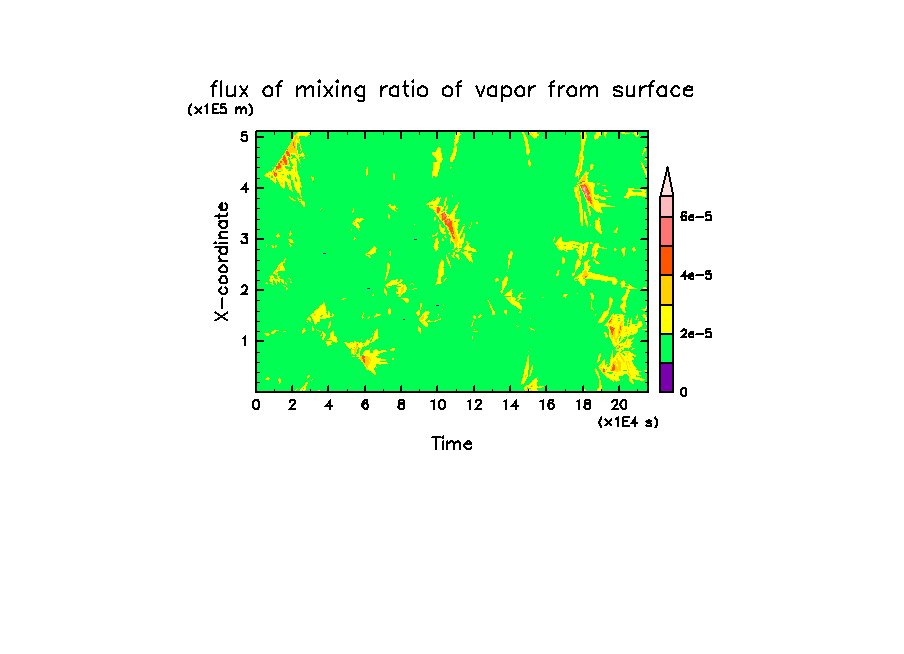 flux of mixing ratio of vapor from surface

(x1E5 m)

X-coordinate

5
4
3
2
1

0 2 4 6 8 10 12 14 16 18 20
(x1E4 s)

Time

6e-5
4e-5
2e-5
0